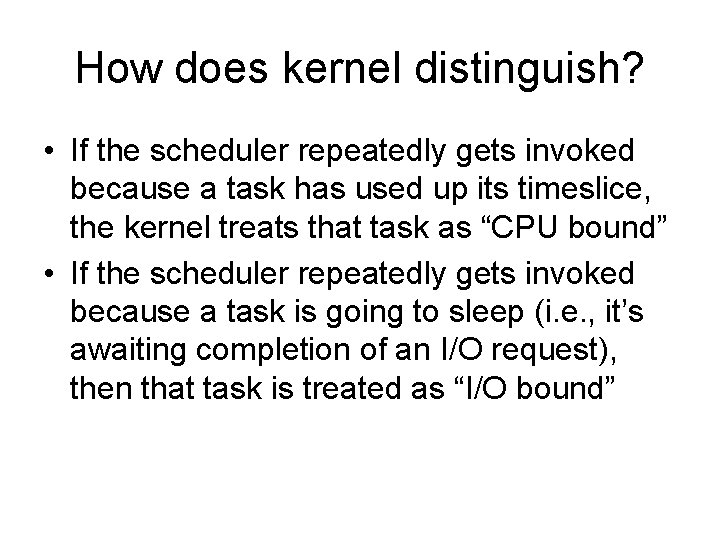 How does kernel distinguish?

• If the scheduler repeatedly gets invoked because a task has used up its timeslice, the kernel treats that task as “CPU bound”

• If the scheduler repeatedly gets invoked because a task is going to sleep (i.e., it’s awaiting completion of an I/O request), then that task is treated as “I/O bound”